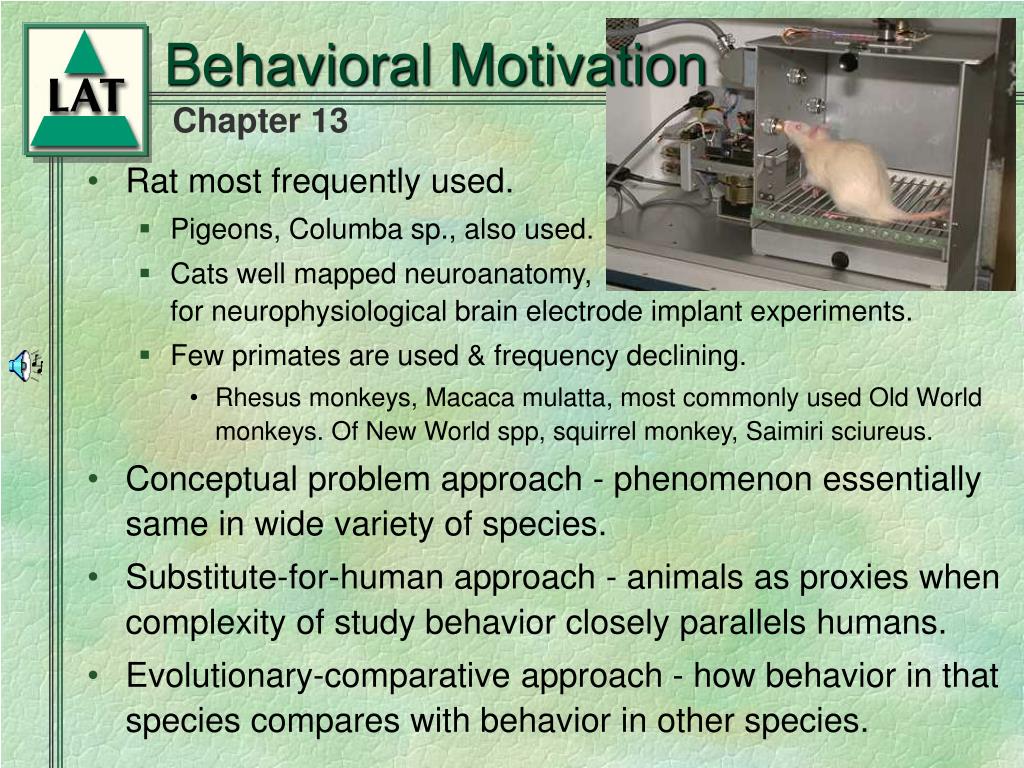 LAT

Behavioral Motivation
Chapter 13

• Rat most frequently used.
▪ Pigeons, Columba sp., also used.
▪ Cats well mapped neuroanatomy, for neurophysiological brain electrode implant experiments.
▪ Few primates are used & frequency declining.
• Rhesus monkeys, Macaca mulatta, most commonly used Old World monkeys. Of New World spp, squirrel monkey, Saimiri sciureus.
• Conceptual problem approach - phenomenon essentially same in wide variety of species.
• Substitute-for-human approach - animals as proxies when complexity of study behavior closely parallels humans.
• Evolutionary-comparative approach - how behavior in that species compares with behavior in other species.